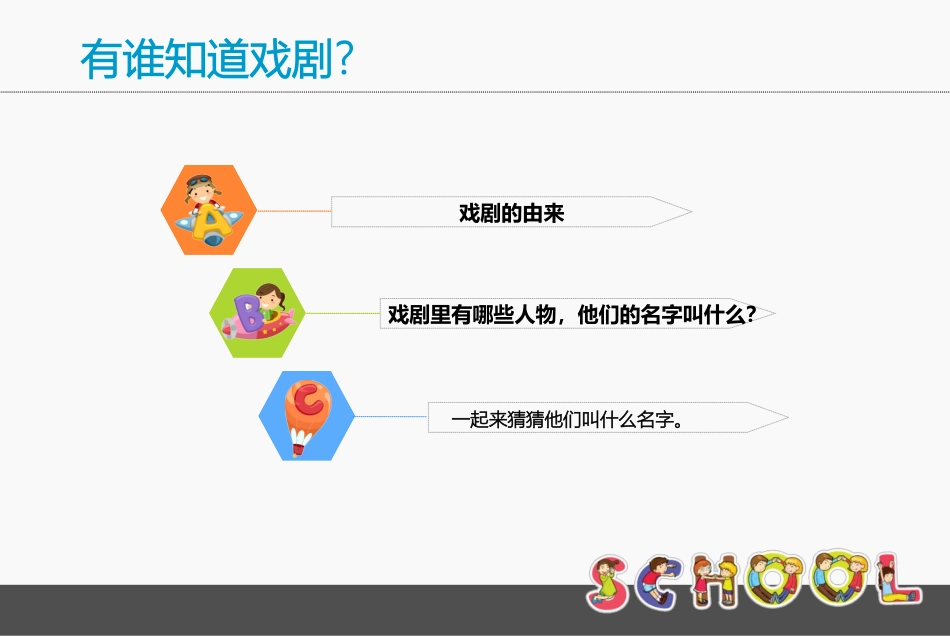 有谁知道戏剧?

A

戏剧的由来

B

戏剧里有哪些人物，他们的名字叫什么?

C

一起来猜猜他们叫什么名字。

SCHOOL